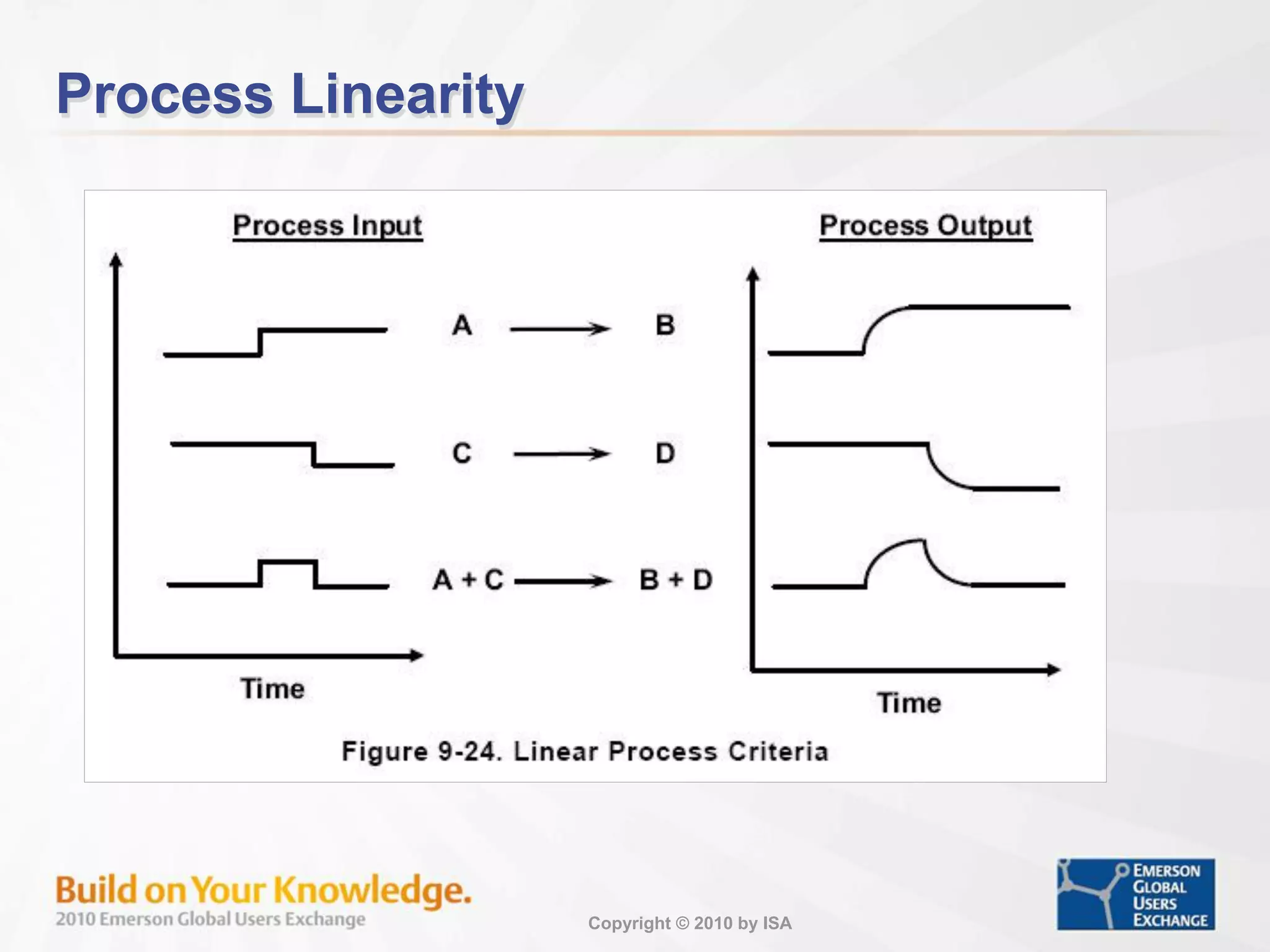 Process Linearity

Process Input

Process Output

A → B

C → D

A + C → B + D

Time

Time

Figure 9-24. Linear Process Criteria

Build on Your Knowledge.
2010 Emerson Global Users Exchange

Copyright © 2010 by ISA

EMERSON GLOBAL USERS EXCHANGE